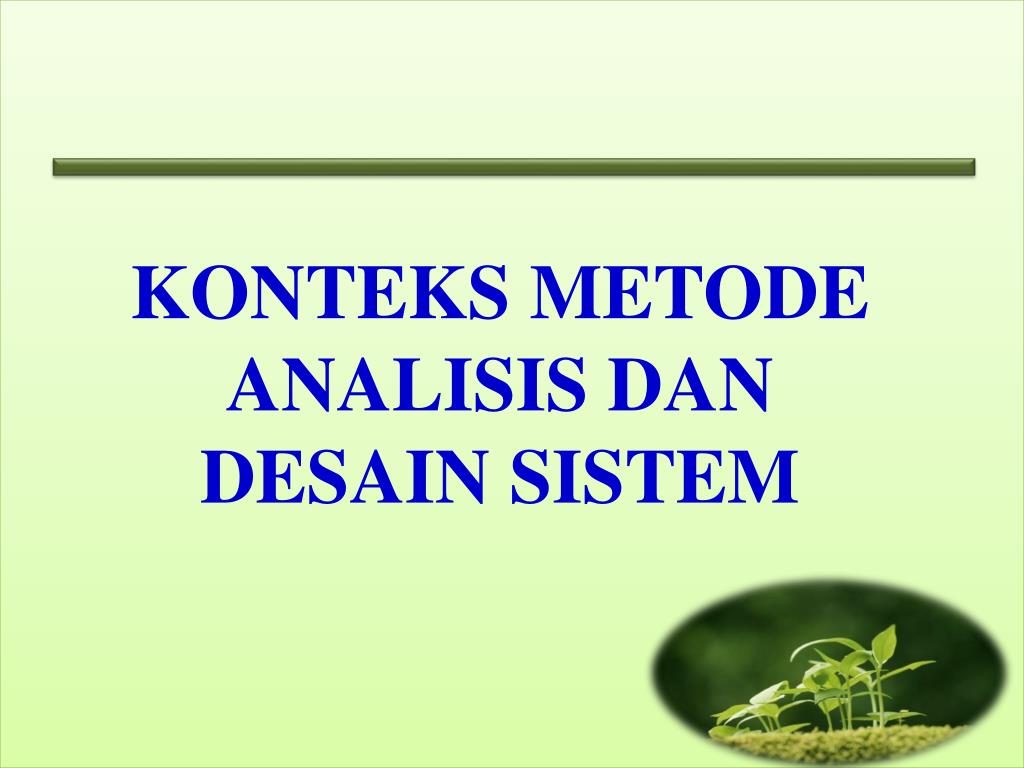 KONTEKS METODE ANALISIS DAN DESAIN SISTEM